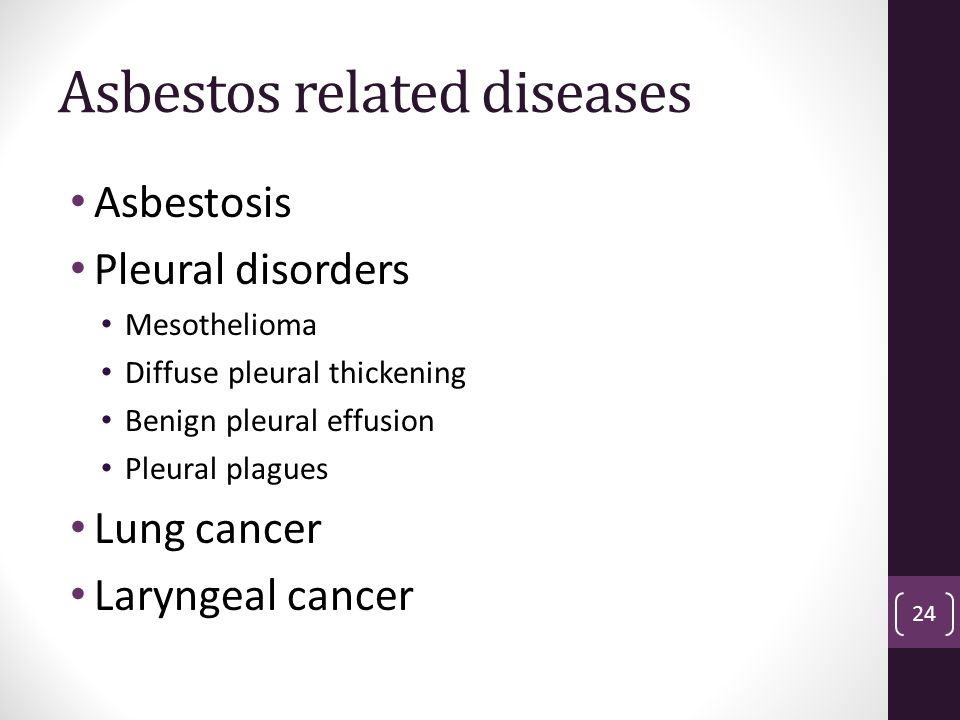 Asbestos related diseases

• Asbestosis
• Pleural disorders
  • Mesothelioma
  • Diffuse pleural thickening
  • Benign pleural effusion
  • Pleural plagues
• Lung cancer
• Laryngeal cancer

24